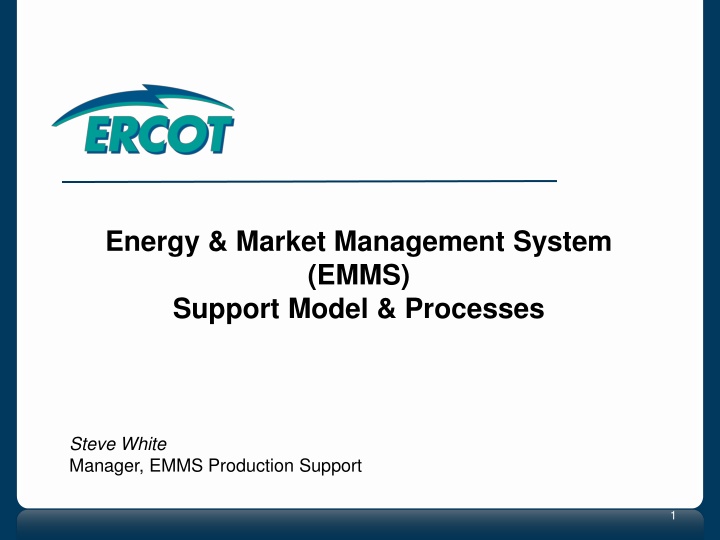 ERCOT

Energy & Market Management System
(EMMS)
Support Model & Processes

Steve White
Manager, EMMS Production Support

1